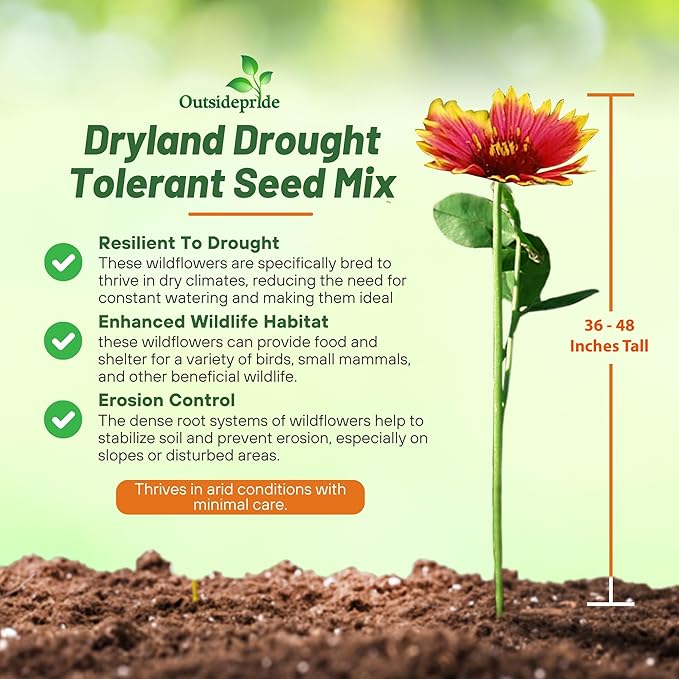 Outsidepride

Dryland Drought Tolerant Seed Mix

Resilient To Drought
These wildflowers are specifically bred to thrive in dry climates, reducing the need for constant watering and making them ideal

Enhanced Wildlife Habitat
these wildflowers can provide food and shelter for a variety of birds, small mammals, and other beneficial wildlife.

Erosion Control
The dense root systems of wildflowers help to stabilize soil and prevent erosion, especially on slopes or disturbed areas.

Thrives in arid conditions with minimal care.

36 - 48 Inches Tall